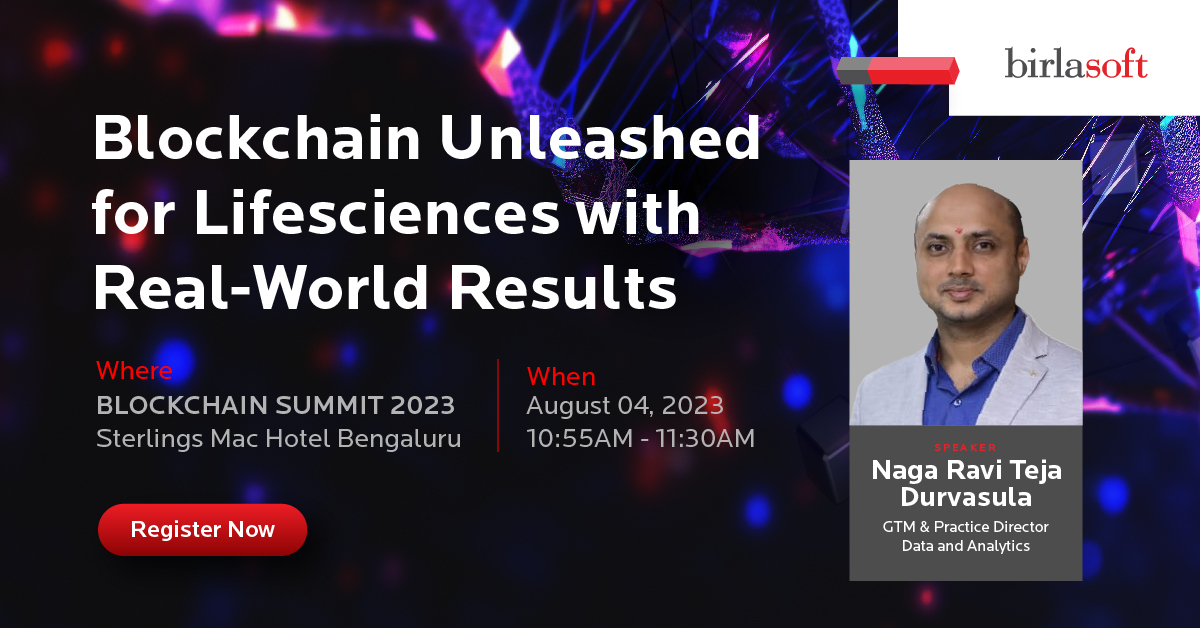 birlasoft

Blockchain Unleashed for Lifesciences with Real-World Results

Where
BLOCKCHAIN SUMMIT 2023
Sterlings Mac Hotel Bengaluru

When
August 04, 2023
10:55AM - 11:30AM

Register Now

SPEAKER
Naga Ravi Teja Durvasula
GTM & Practice Director
Data and Analytics